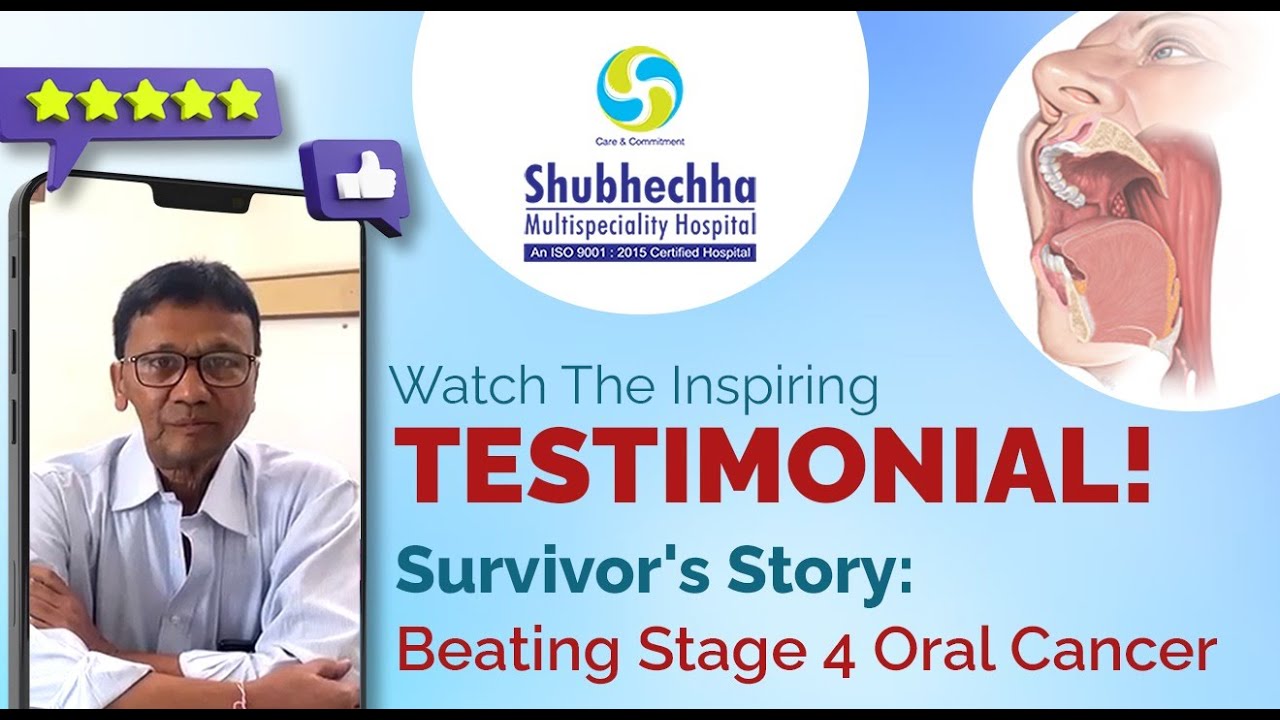 Care & Commitment
Shubhechha
Multispeciality Hospital
An ISO 9001 : 2015 Certified Hospital

Watch The Inspiring
TESTIMONIAL!
Survivor's Story:
Beating Stage 4 Oral Cancer